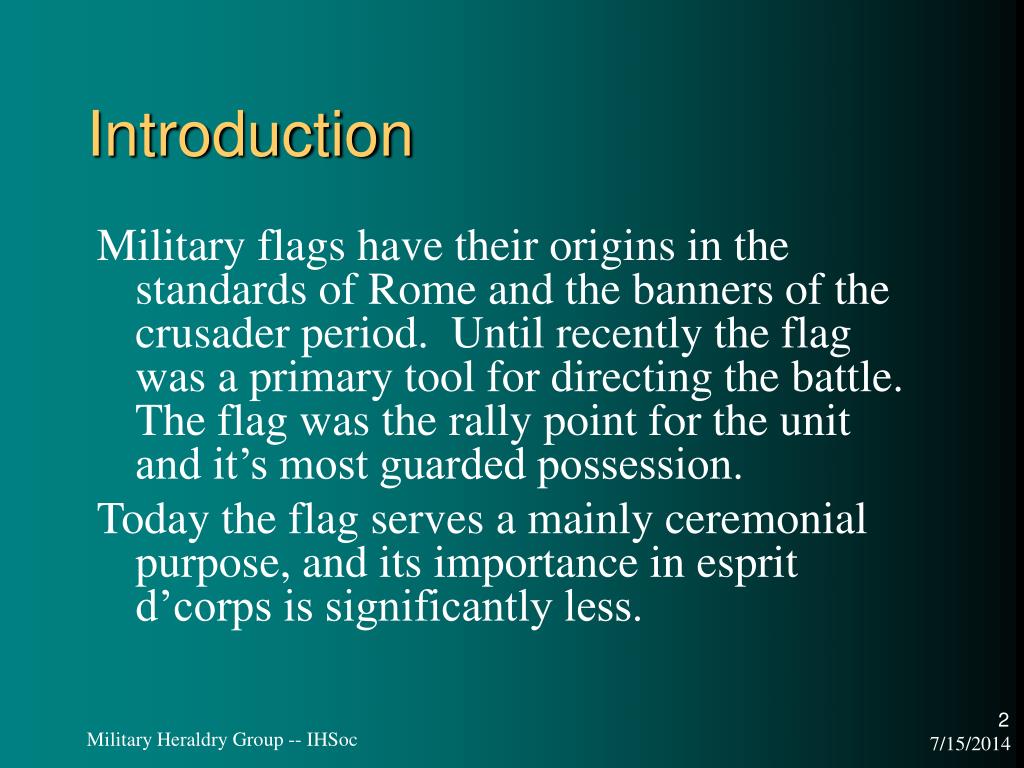 Introduction

Military flags have their origins in the standards of Rome and the banners of the crusader period. Until recently the flag was a primary tool for directing the battle. The flag was the rally point for the unit and it’s most guarded possession.

Today the flag serves a mainly ceremonial purpose, and its importance in esprit d’corps is significantly less.

Military Heraldry Group -- IHSoc

2
7/15/2014